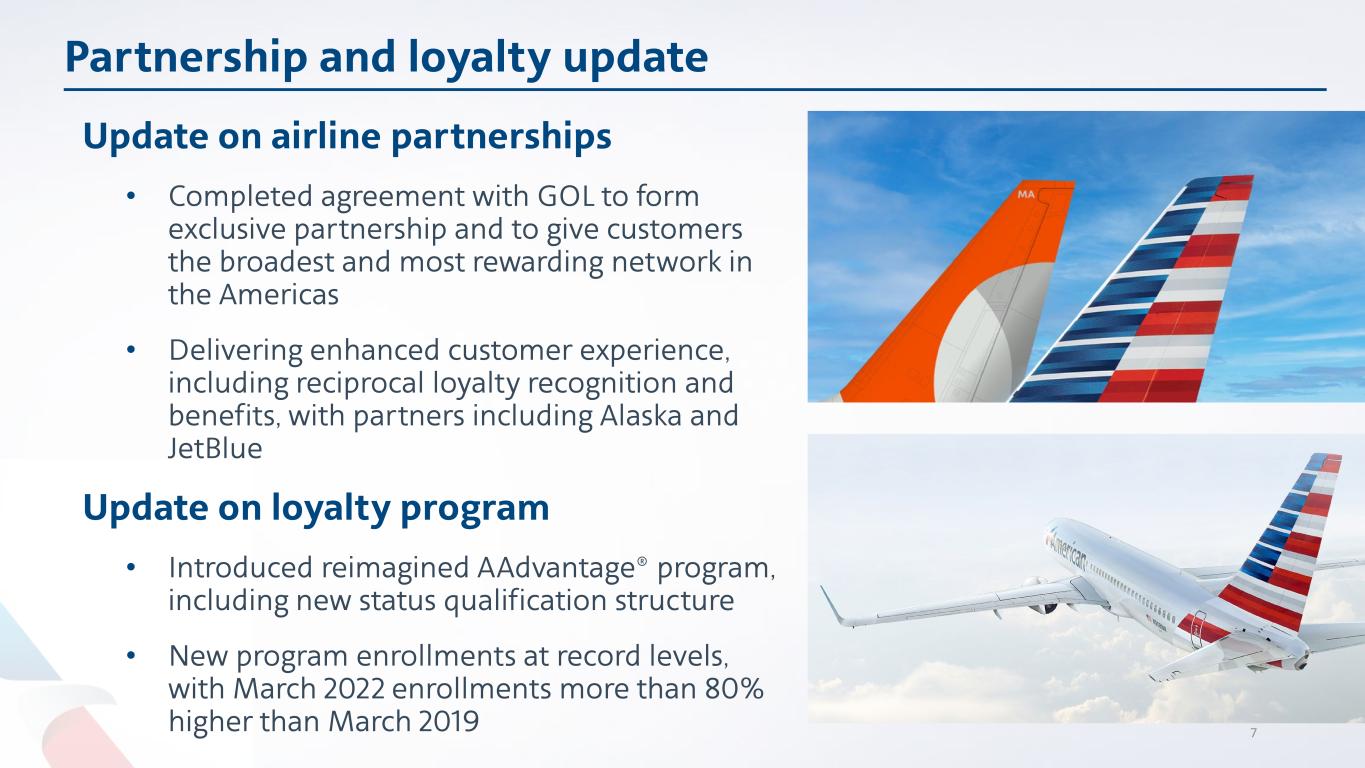 Partnership and loyalty update

Update on airline partnerships

• Completed agreement with GOL to form exclusive partnership and to give customers the broadest and most rewarding network in the Americas

• Delivering enhanced customer experience, including reciprocal loyalty recognition and benefits, with partners including Alaska and JetBlue

Update on loyalty program

• Introduced reimagined AAdvantage® program, including new status qualification structure

• New program enrollments at record levels, with March 2022 enrollments more than 80% higher than March 2019

MA

American

7